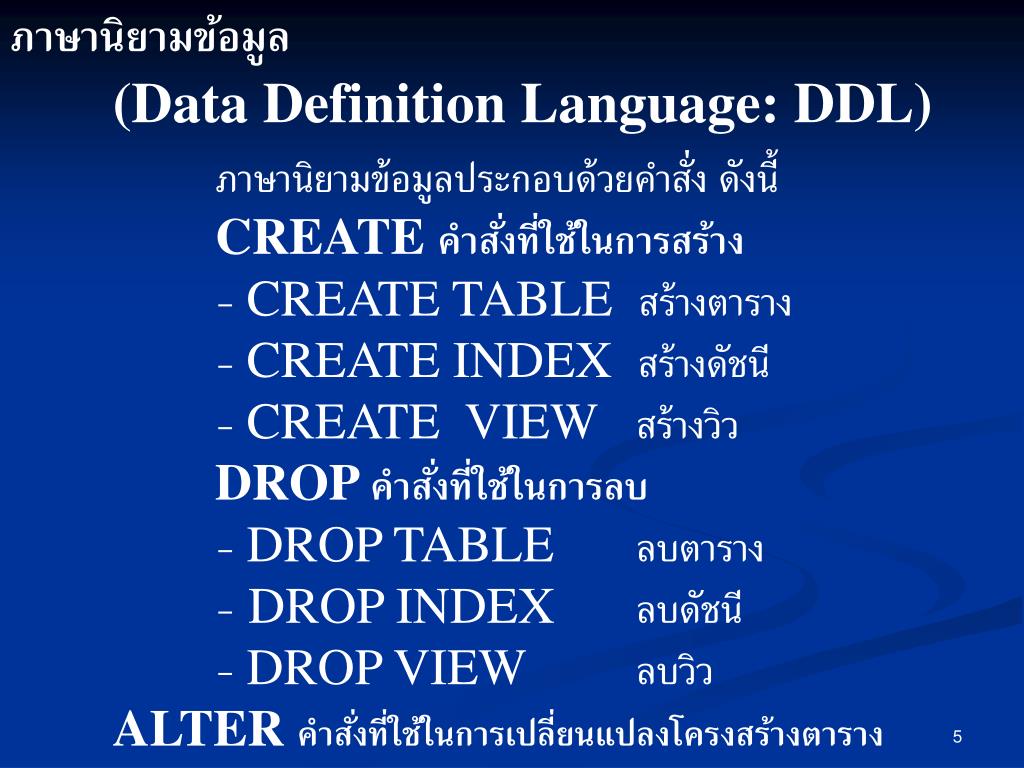 ภาษานิยามข้อมูล
(Data Definition Language: DDL)

ภาษานิยามข้อมูลประกอบด้วยคำสั่ง ดังนี้
CREATE คำสั่งที่ใช้ในการสร้าง
- CREATE TABLE สร้างตาราง
- CREATE INDEX สร้างดัชนี
- CREATE VIEW สร้างวิว
DROP คำสั่งที่ใช้ในการลบ
- DROP TABLE ลบตาราง
- DROP INDEX ลบดัชนี
- DROP VIEW ลบวิว
ALTER คำสั่งที่ใช้ในการเปลี่ยนแปลงโครงสร้างตาราง

5